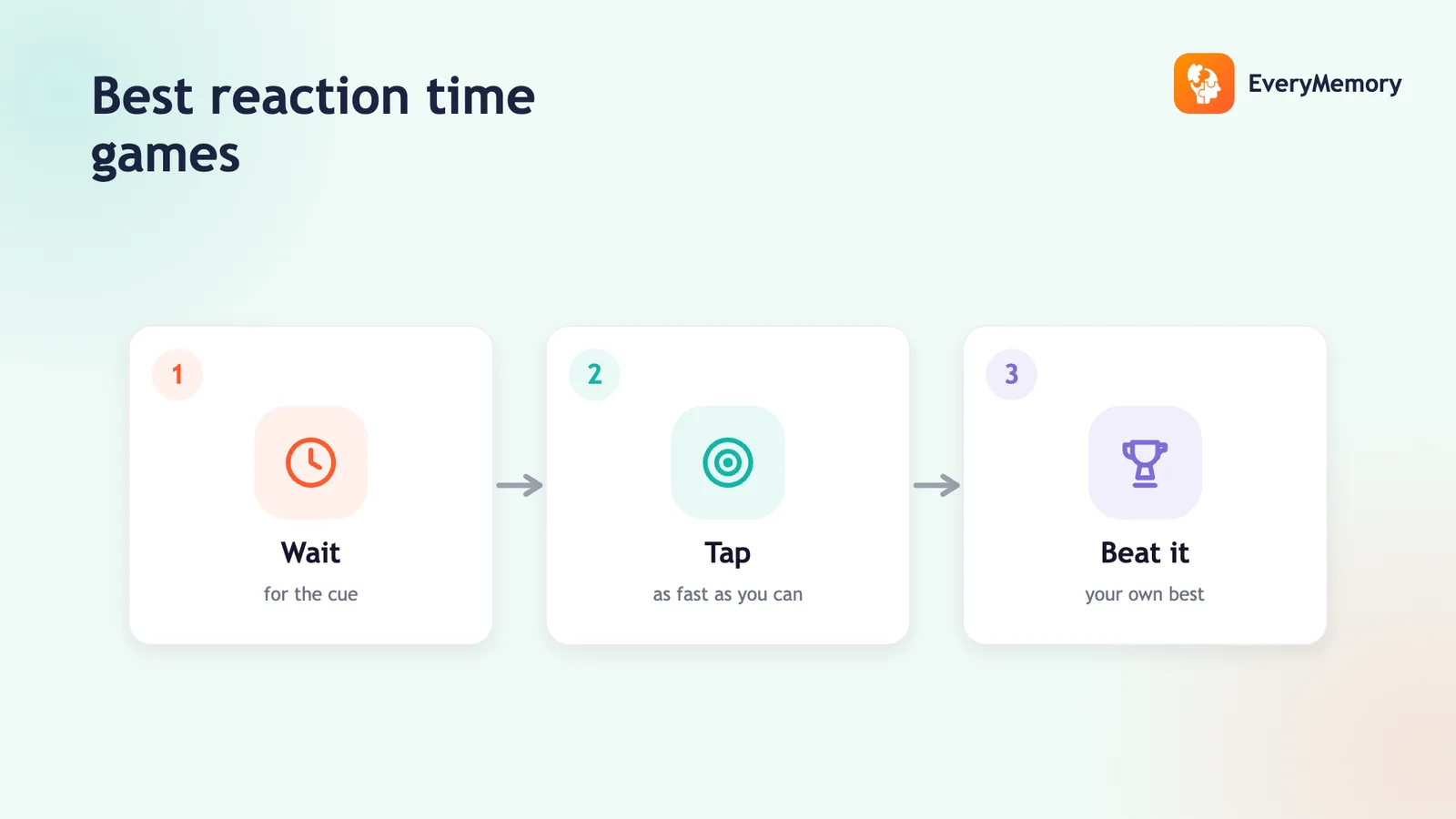 Best reaction time games

EveryMemory

1

Wait

for the cue

2

Tap

as fast as you can

3

Beat it

your own best